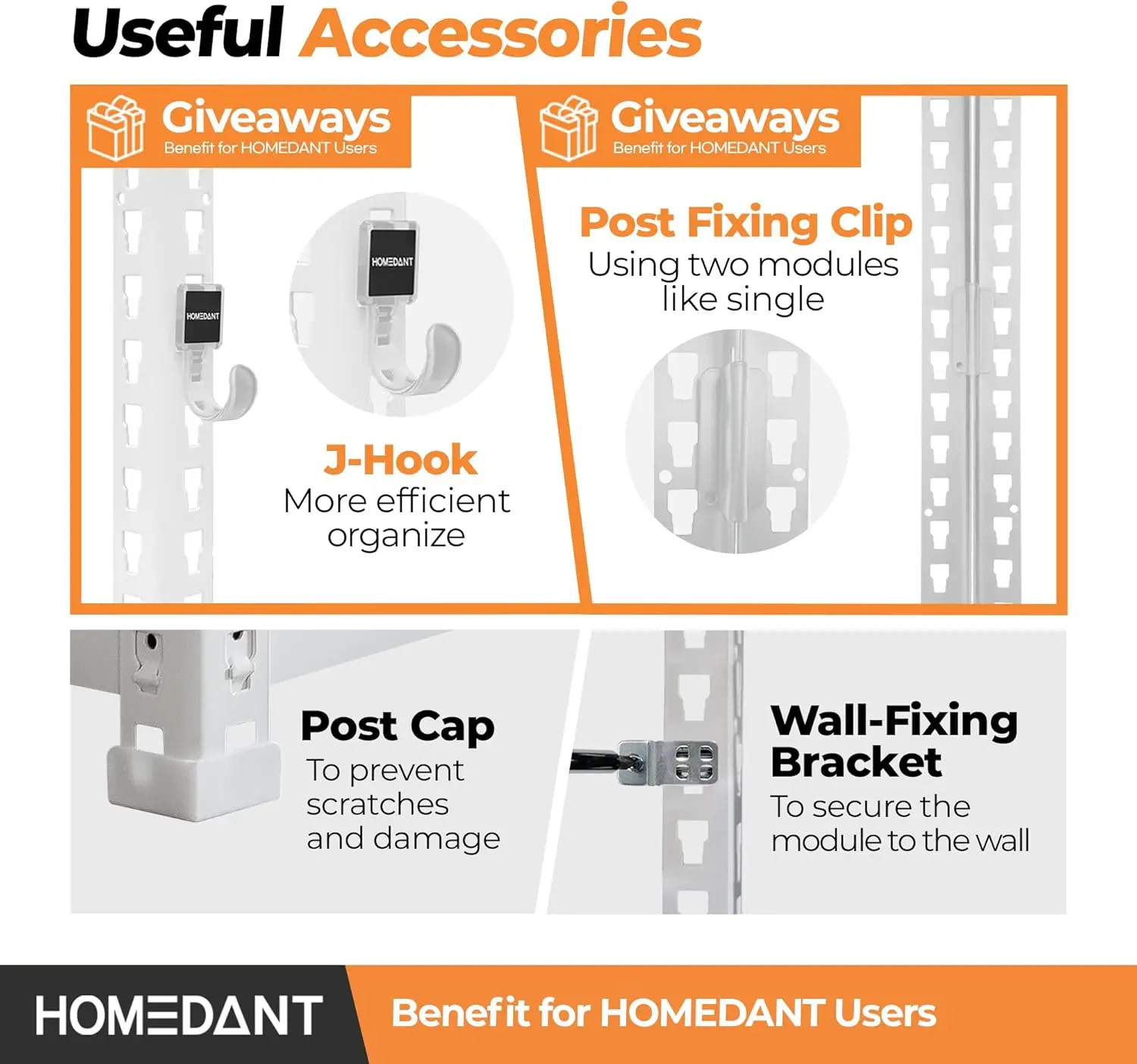 Useful Accessories

Giveaways
Benefit for HOMEDANT Users

HOMEDANT

HOMEDANT

J-Hook
More efficient organize

Giveaways
Benefit for HOMEDANT Users

Post Fixing Clip
Using two modules like single

Post Cap
To prevent scratches and damage

Wall-Fixing Bracket
To secure the module to the wall

HOMEDANT

Benefit for HOMEDANT Users